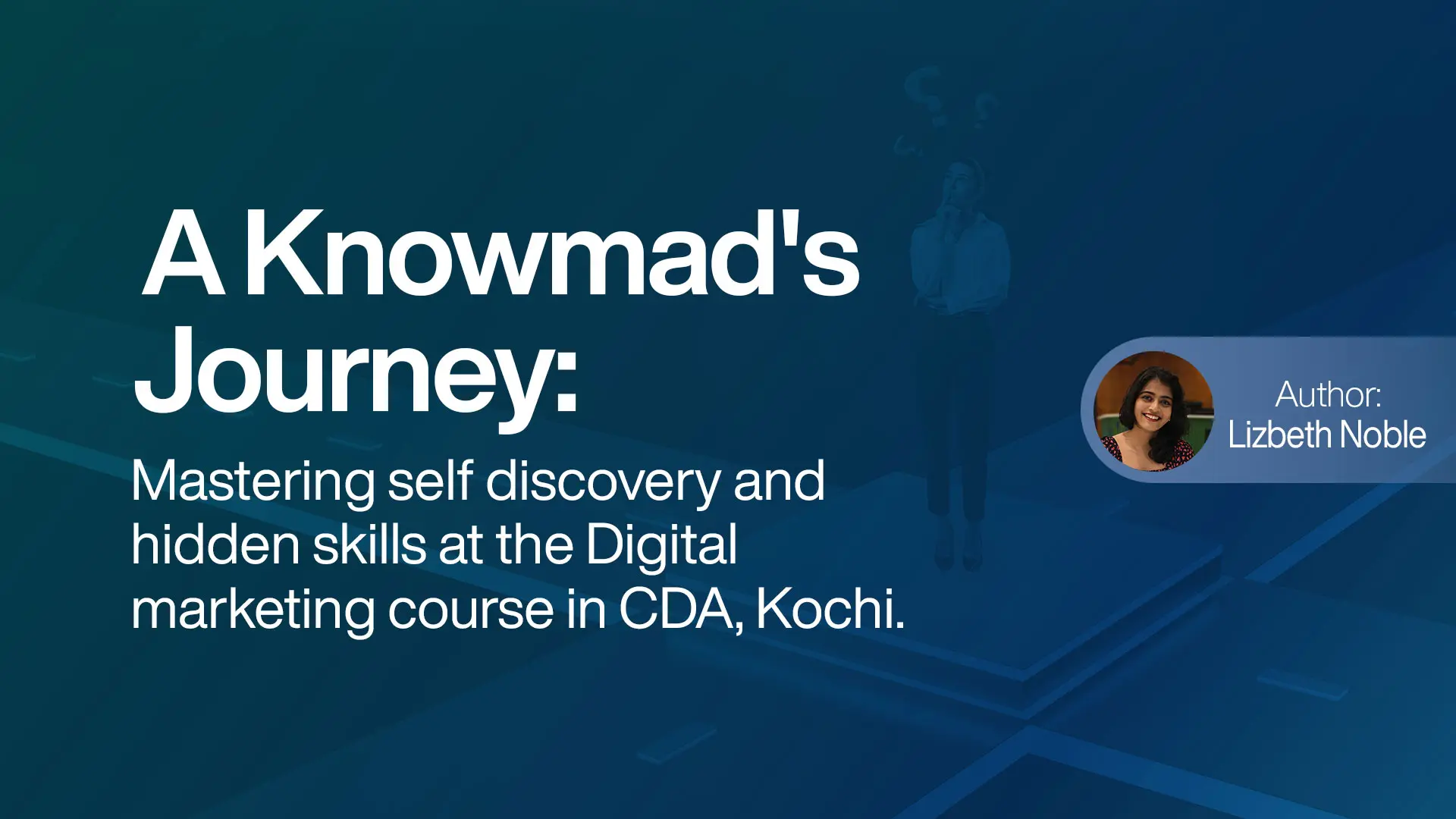 A Knowmad's Journey:

Mastering self discovery and hidden skills at the Digital marketing course in CDA, Kochi.

Author:
Lizbeth Noble